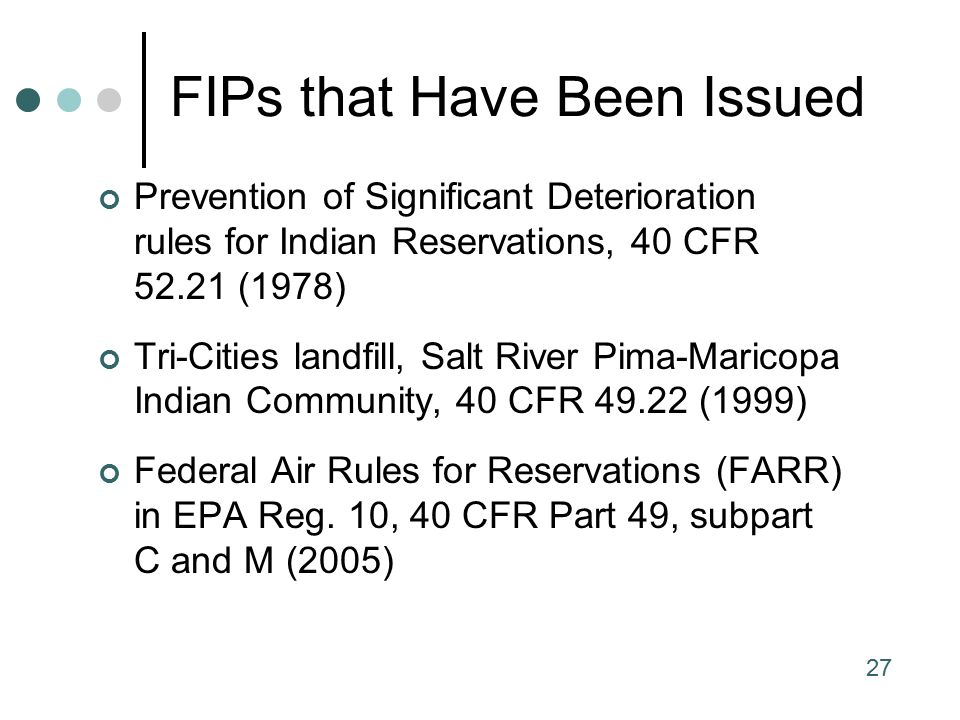 FIPs that Have Been Issued

Prevention of Significant Deterioration rules for Indian Reservations, 40 CFR 52.21 (1978)

Tri-Cities landfill, Salt River Pima-Maricopa Indian Community, 40 CFR 49.22 (1999)

Federal Air Rules for Reservations (FARR) in EPA Reg. 10, 40 CFR Part 49, subpart C and M (2005)

27